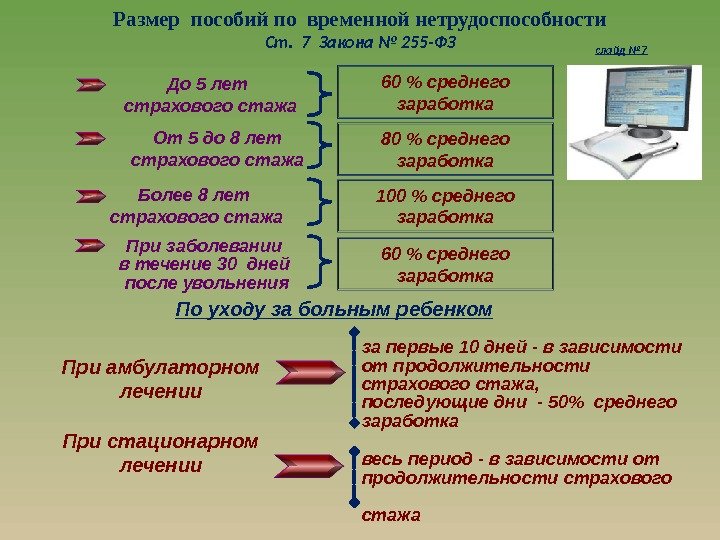 Размер пособий по временной нетрудоспособности
Ст. 7 Закона № 255-ФЗ

слайд №7

До 5 лет страхового стажа

60 % среднего заработка

От 5 до 8 лет страхового стажа

80 % среднего заработка

Более 8 лет страхового стажа

100 % среднего заработка

При заболевании в течение 30 дней после увольнения

60 % среднего заработка

По уходу за больным ребенком

При амбулаторном лечении

за первые 10 дней - в зависимости от продолжительности страхового стажа, последующие дни - 50% среднего заработка

При стационарном лечении

весь период - в зависимости от продолжительности страхового стажа